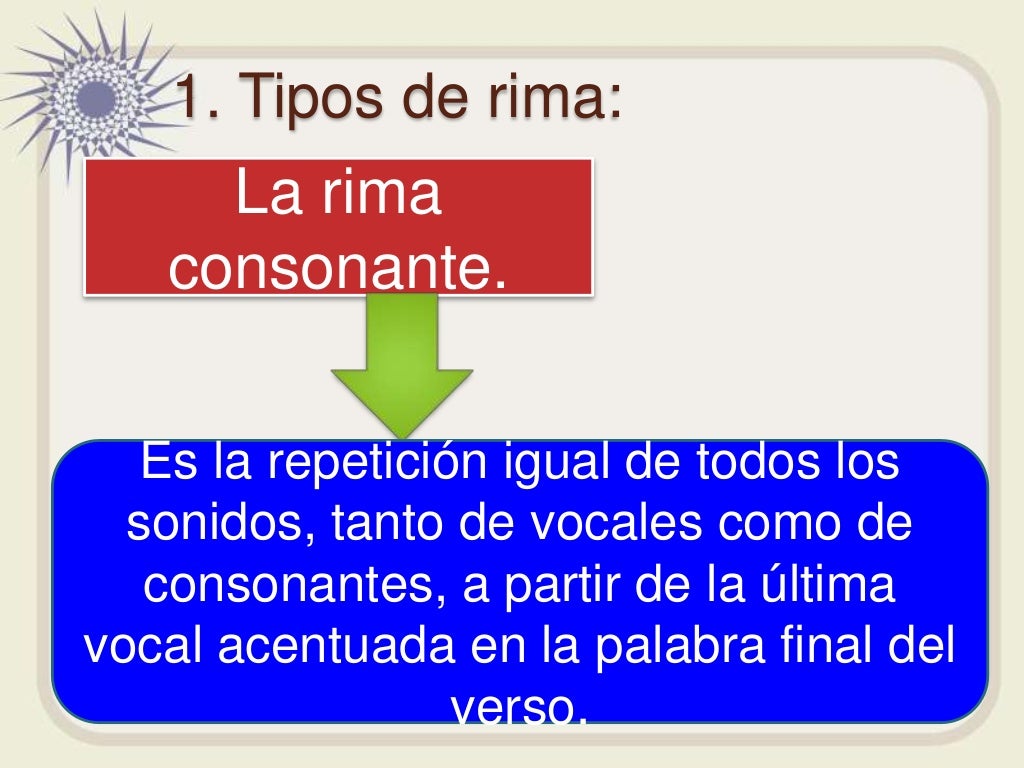 1. Tipos de rima:

La rima consonante.

Es la repetición igual de todos los sonidos, tanto de vocales como de consonantes, a partir de la última vocal acentuada en la palabra final del verso.